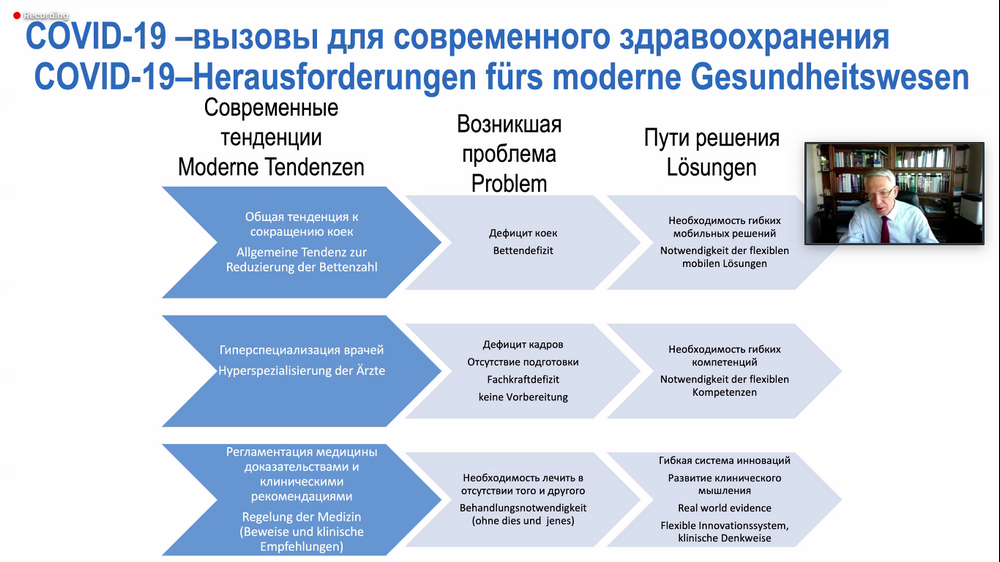 Recording

COVID-19 –вызовы для современного здравоохранения
COVID-19–Herausforderungen fürs moderne Gesundheitswesen

Современные тенденции
Moderne Tendenzen

Возникшая проблема
Problem

Пути решения
Lösungen

Общая тенденция к сокращению коек
Allgemeine Tendenz zur Reduzierung der Bettenzahl

Дефицит коек
Bettendefizit

Необходимость гибких мобильных решений
Notwendigkeit der flexiblen mobilen Lösungen

Гиперспециализация врачей
Hyperspezialisierung der Ärzte

Дефицит кадров
Отсутствие подготовки
Fachkraftdefizit
keine Vorbereitung

Необходимость гибких компетенций
Notwendigkeit der flexiblen Kompetenzen

Регламентация медицины доказательствами и клиническими рекомендациями
Regelung der Medizin (Beweise und klinische Empfehlungen)

Необходимость лечить в отсутствии того и другого
Behandlungsnotwendigkeit (ohne dies und jenes)

Гибкая система инноваций
Развитие клинического мышления
Real world evidence
Flexible Innovationssystem, klinische Denkweise